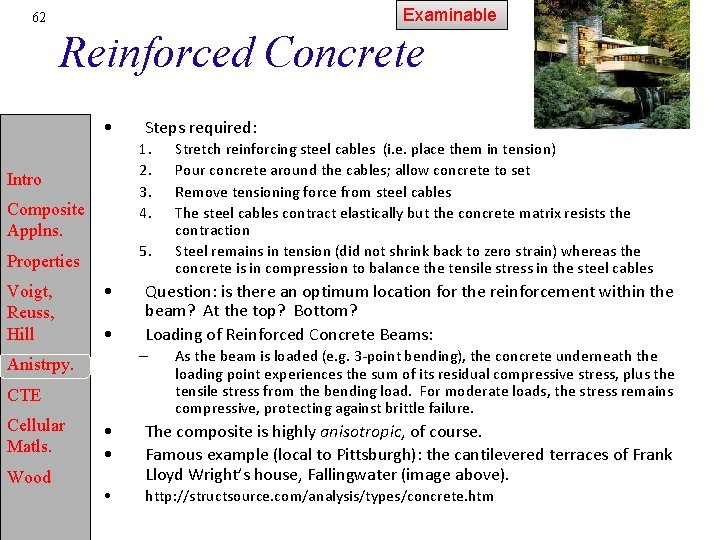 62

Examinable

Reinforced Concrete

Intro

Composite Applns.

Properties

Voigt, Reuss, Hill

Anistrpy.

CTE

Cellular Matls.

Wood

• Steps required:
1. Stretch reinforcing steel cables (i.e. place them in tension)
2. Pour concrete around the cables; allow concrete to set
3. Remove tensioning force from steel cables
4. The steel cables contract elastically but the concrete matrix resists the contraction
5. Steel remains in tension (did not shrink back to zero strain) whereas the concrete is in compression to balance the tensile stress in the steel cables

• Question: is there an optimum location for the reinforcement within the beam? At the top? Bottom?

• Loading of Reinforced Concrete Beams:
– As the beam is loaded (e.g. 3-point bending), the concrete underneath the loading point experiences the sum of its residual compressive stress, plus the tensile stress from the bending load. For moderate loads, the stress remains compressive, protecting against brittle failure.

• The composite is highly anisotropic, of course.

• Famous example (local to Pittsburgh): the cantilevered terraces of Frank Lloyd Wright's house, Fallingwater (image above).

• http://structsource.com/analysis/types/concrete.htm